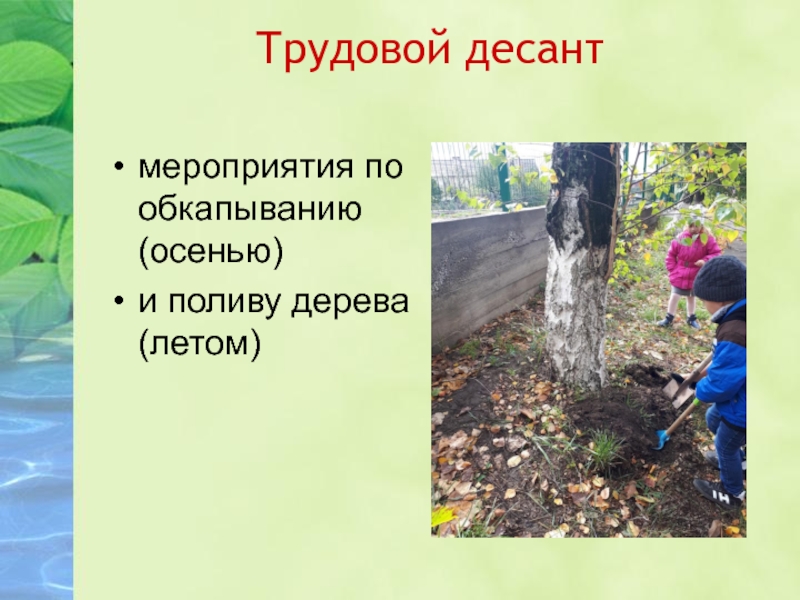 Трудовой десант

• мероприятия по обкапыванию (осенью)
• и поливу дерева (летом)